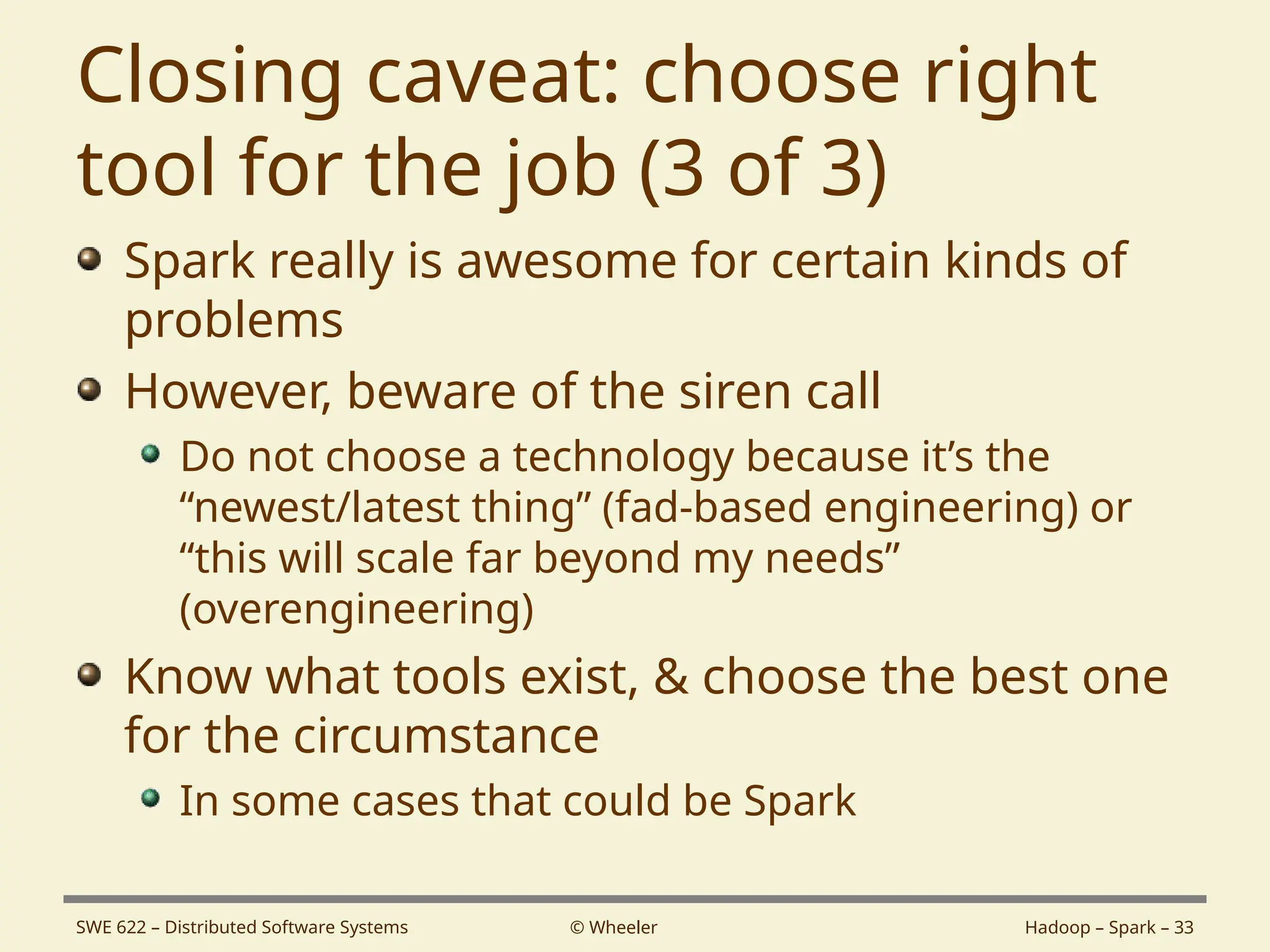 Closing caveat: choose right tool for the job (3 of 3)

Spark really is awesome for certain kinds of problems

However, beware of the siren call

Do not choose a technology because it’s the “newest/latest thing” (fad-based engineering) or “this will scale far beyond my needs” (overengineering)

Know what tools exist, & choose the best one for the circumstance

In some cases that could be Spark

SWE 622 – Distributed Software Systems © Wheeler Hadoop – Spark – 33